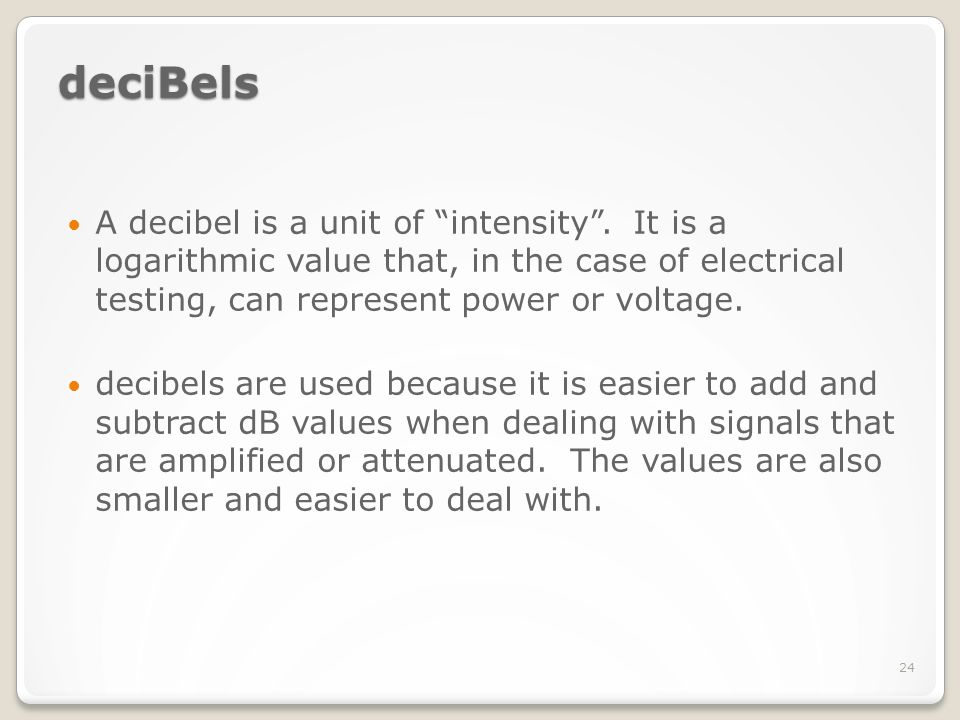 deciBels

• A decibel is a unit of “intensity”.  It is a logarithmic value that, in the case of electrical testing, can represent power or voltage.

• decibels are used because it is easier to add and subtract dB values when dealing with signals that are amplified or attenuated.  The values are also smaller and easier to deal with.

24